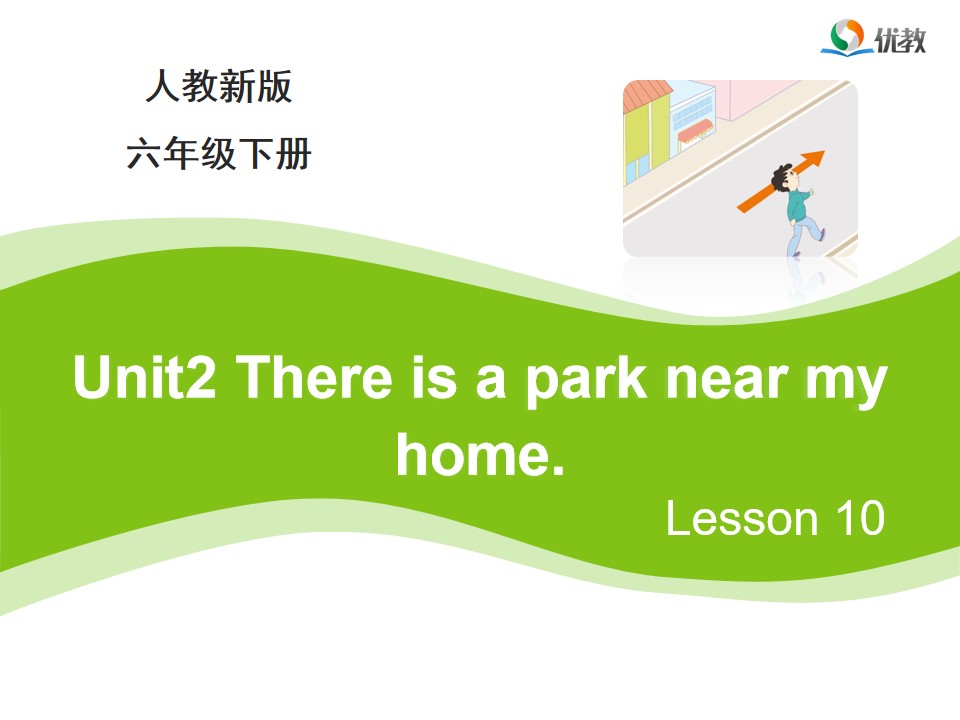 优教

人教新版

六年级下册

Unit2 There is a park near my home.

Lesson 10